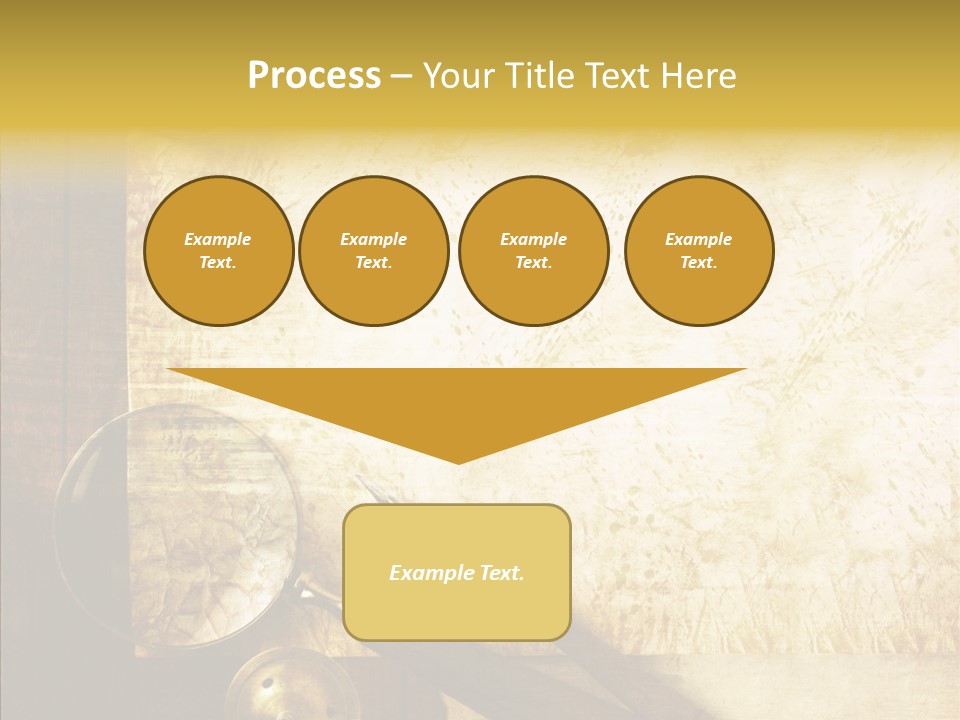 Process – Your Title Text Here

Example Text.

Example Text.

Example Text.

Example Text.

Example Text.